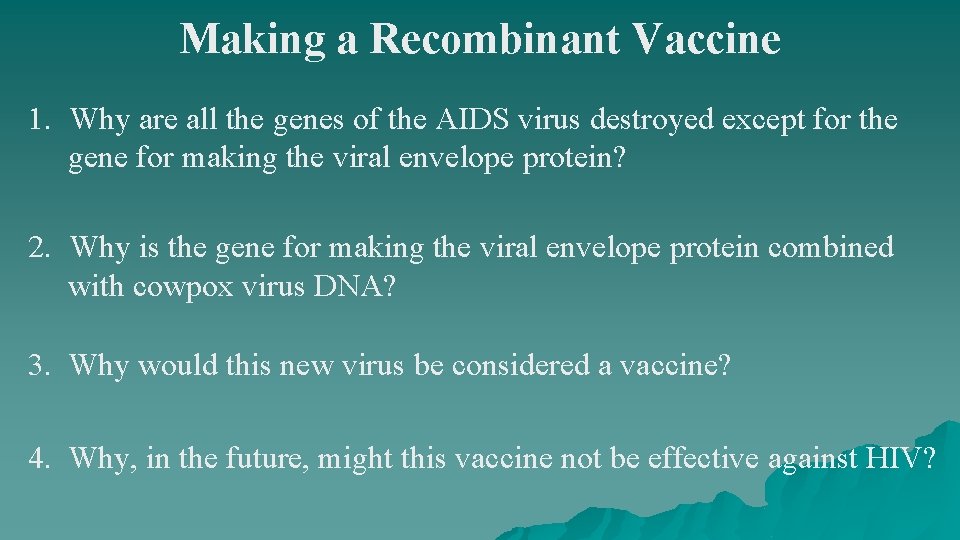 Making a Recombinant Vaccine

1. Why are all the genes of the AIDS virus destroyed except for the gene for making the viral envelope protein?

2. Why is the gene for making the viral envelope protein combined with cowpox virus DNA?

3. Why would this new virus be considered a vaccine?

4. Why, in the future, might this vaccine not be effective against HIV?